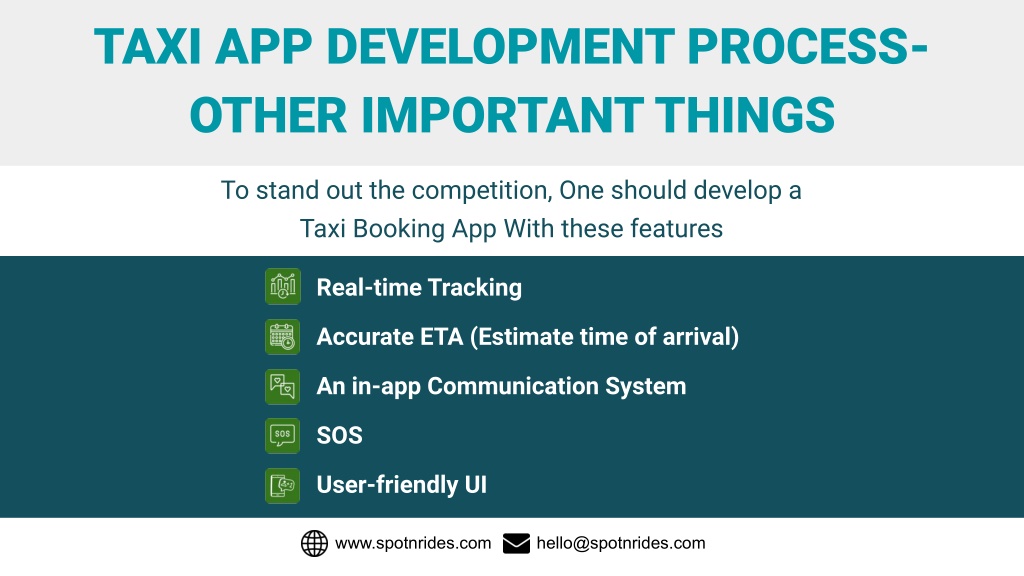 TAXI APP DEVELOPMENT PROCESS-
OTHER IMPORTANT THINGS

To stand out the competition, One should develop a Taxi Booking App With these features

Real-time Tracking

Accurate ETA (Estimate time of arrival)

An in-app Communication System

SOS

SOS

User-friendly UI

www.spotnrides.com hello@spotnrides.com